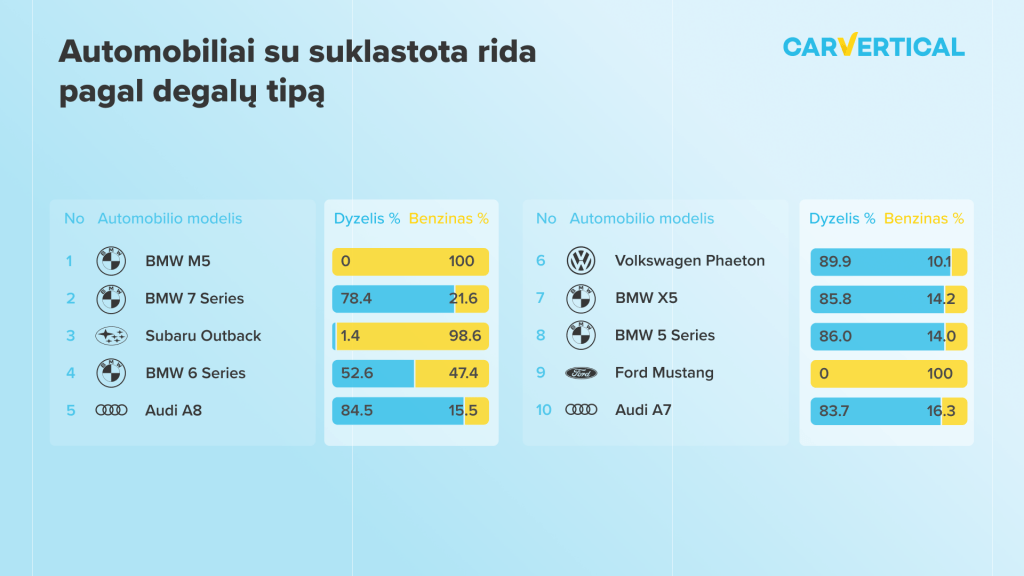 Automobiliai su suklastota rida pagal degalų tipą

CARVERTICAL

| No | Automobilio modelis | Dyzelis % | Benzinas % |
|---|---|---|---|
| 1 | BMW M5 | 0 | 100 |
| 2 | BMW 7 Series | 78.4 | 21.6 |
| 3 | Subaru Outback | 1.4 | 98.6 |
| 4 | BMW 6 Series | 52.6 | 47.4 |
| 5 | Audi A8 | 84.5 | 15.5 |

| No | Automobilio modelis | Dyzelis % | Benzinas % |
|---|---|---|---|
| 6 | Volkswagen Phaeton | 89.9 | 10.1 |
| 7 | BMW X5 | 85.8 | 14.2 |
| 8 | BMW 5 Series | 86.0 | 14.0 |
| 9 | Ford Mustang | 0 | 100 |
| 10 | Audi A7 | 83.7 | 16.3 |